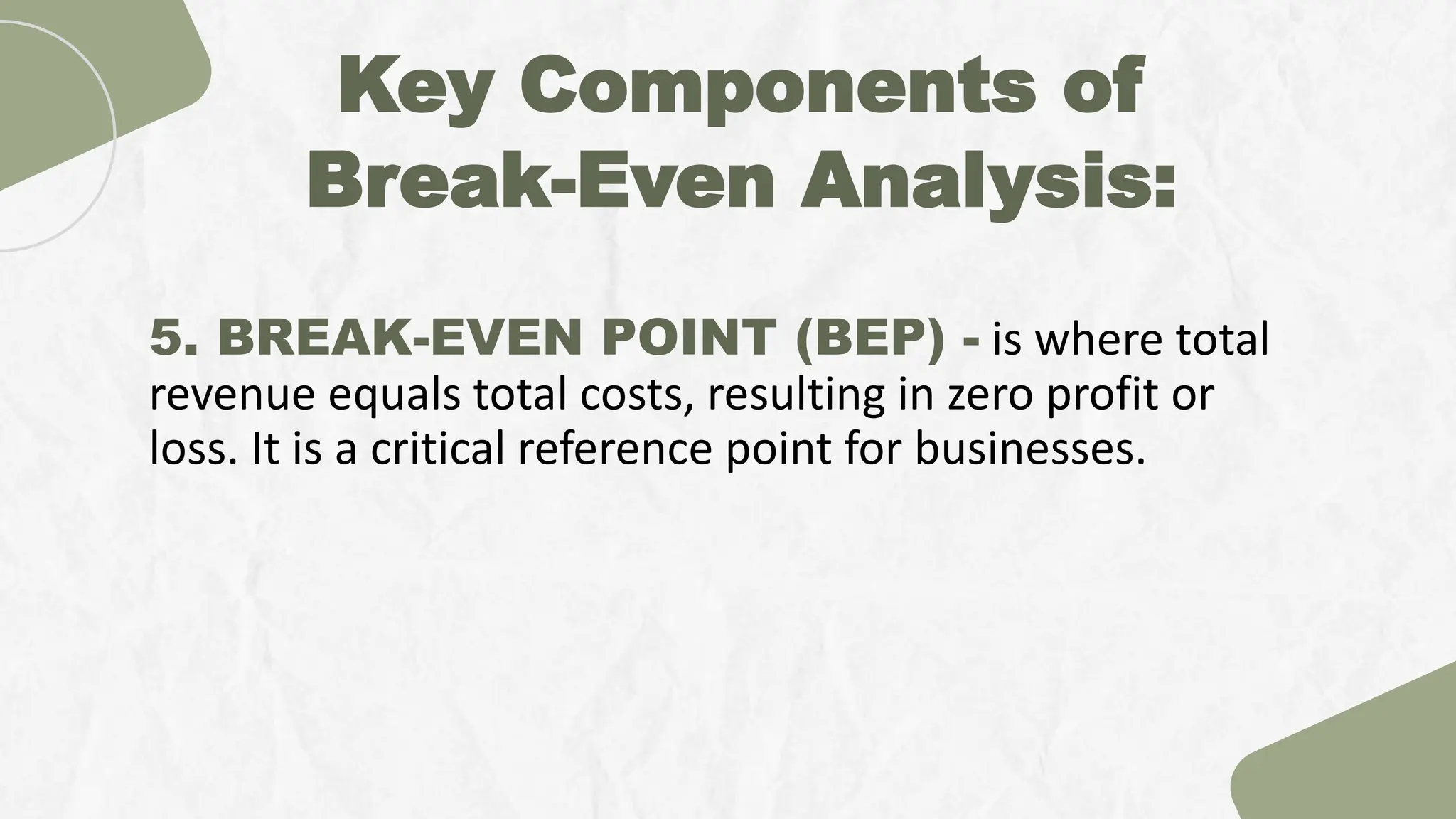 Key Components of Break-Even Analysis:

5. BREAK-EVEN POINT (BEP) - is where total revenue equals total costs, resulting in zero profit or loss. It is a critical reference point for businesses.